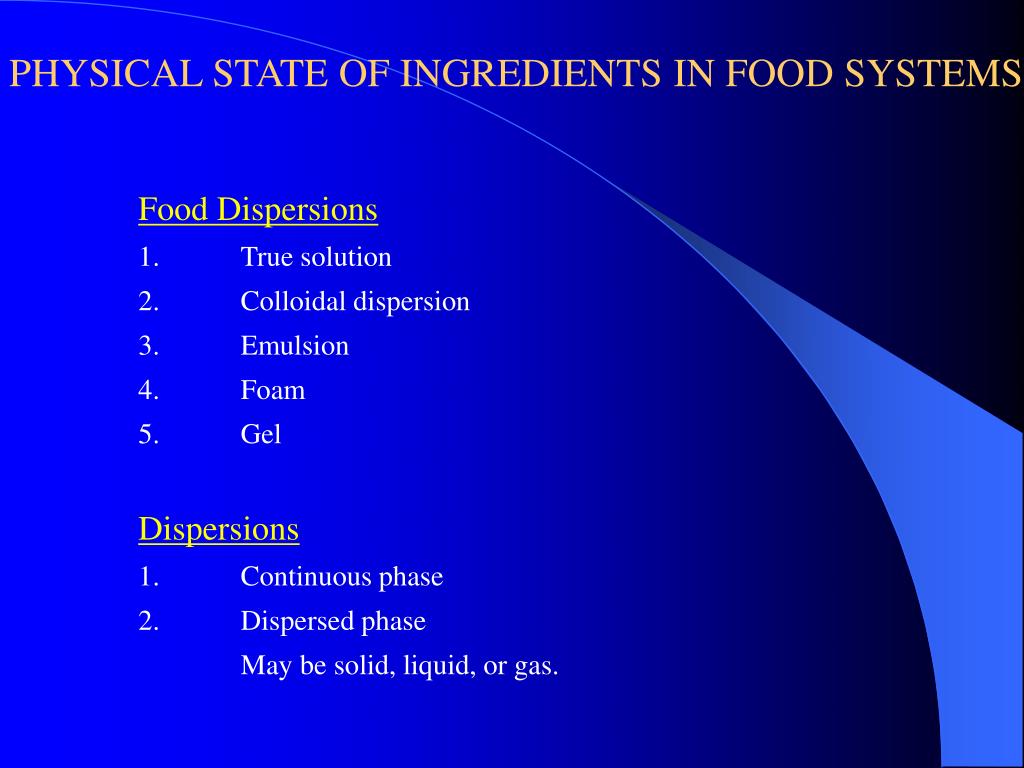 PHYSICAL STATE OF INGREDIENTS IN FOOD SYSTEMS

Food Dispersions
1. True solution
2. Colloidal dispersion
3. Emulsion
4. Foam
5. Gel

Dispersions
1. Continuous phase
2. Dispersed phase
May be solid, liquid, or gas.